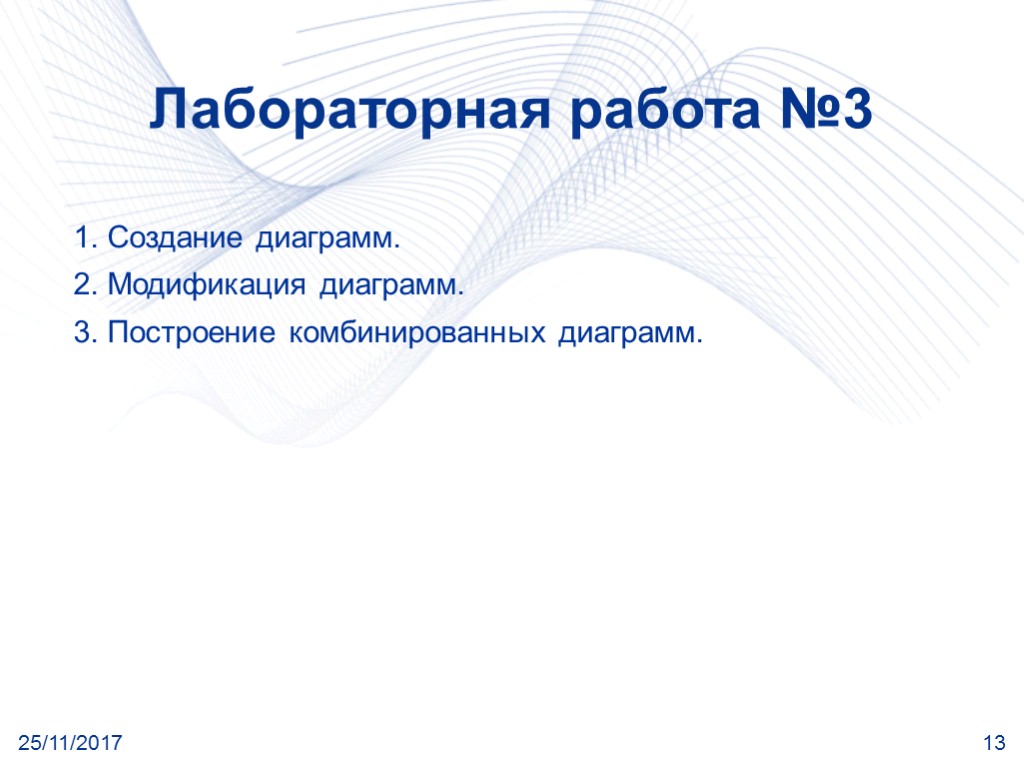 Лабораторная работа №3

1. Создание диаграмм.
2. Модификация диаграмм.
3. Построение комбинированных диаграмм.

25/11/2017

13